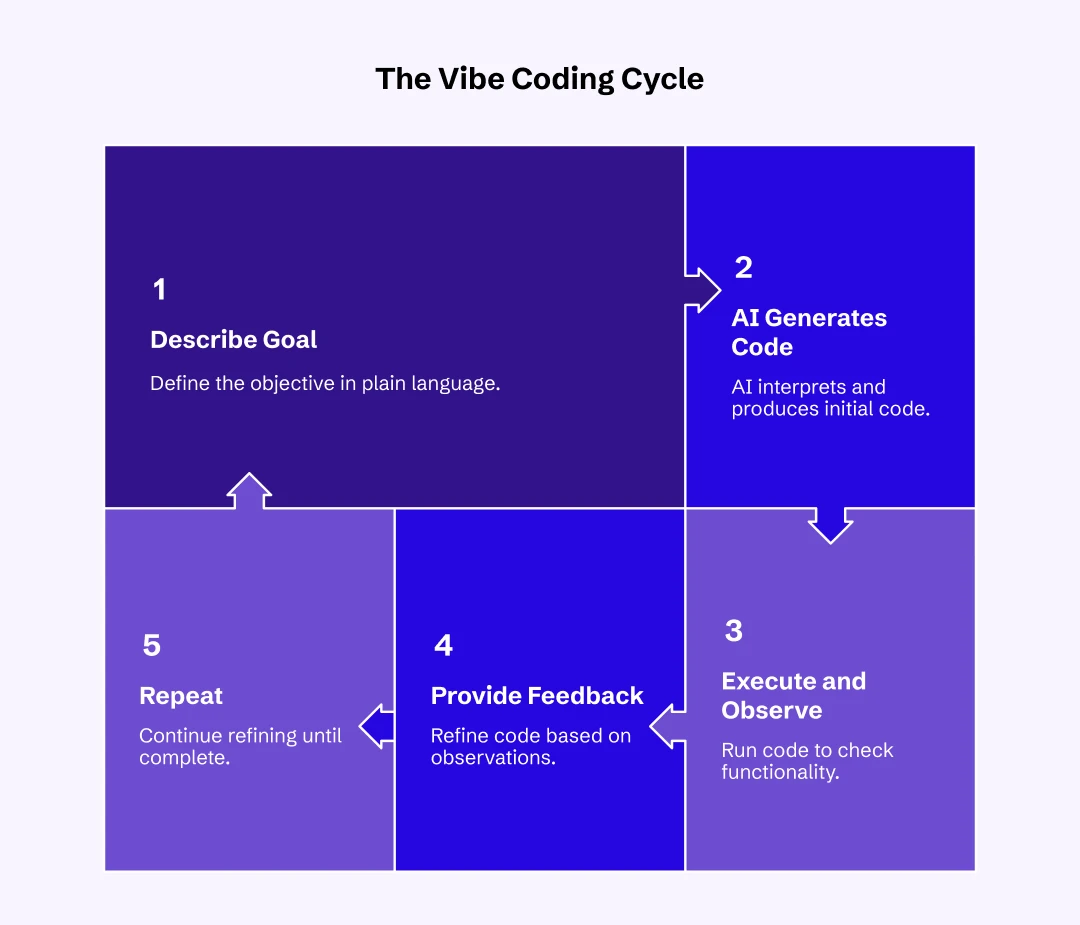 The Vibe Coding Cycle

1

Describe Goal

Define the objective in plain language.

2

AI Generates Code

AI interprets and produces initial code.

3

Execute and Observe

Run code to check functionality.

4

Provide Feedback

Refine code based on observations.

5

Repeat

Continue refining until complete.